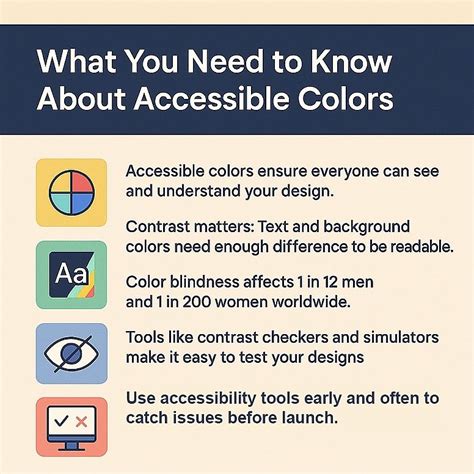 What You Need to Know About Accessible Colors

Accessible colors ensure everyone can see and understand your design.

Contrast matters: Text and background colors need enough difference to be readable.

Aa

Color blindness affects 1 in 12 men and 1 in 200 women worldwide.

Tools like contrast checkers and simulators make it easy to test your designs

Use accessibility tools early and often to catch issues before launch.